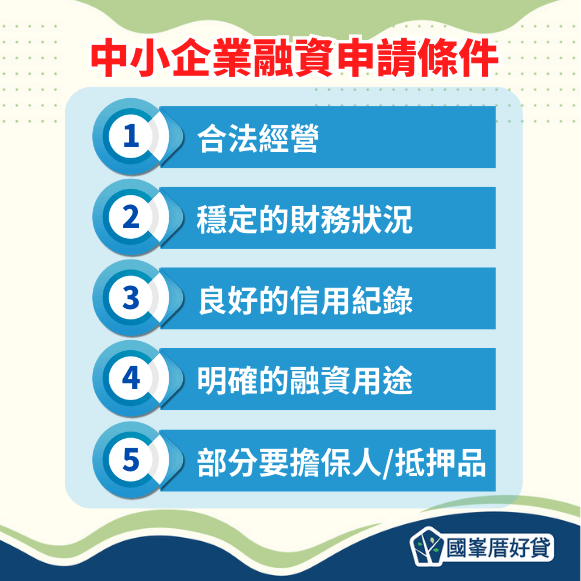 中小企業融資申請條件

1 合法經營

2 穩定的財務狀況

3 良好的信用紀錄

4 明確的融資用途

5 部分要擔保人/抵押品

國峯厝好貸